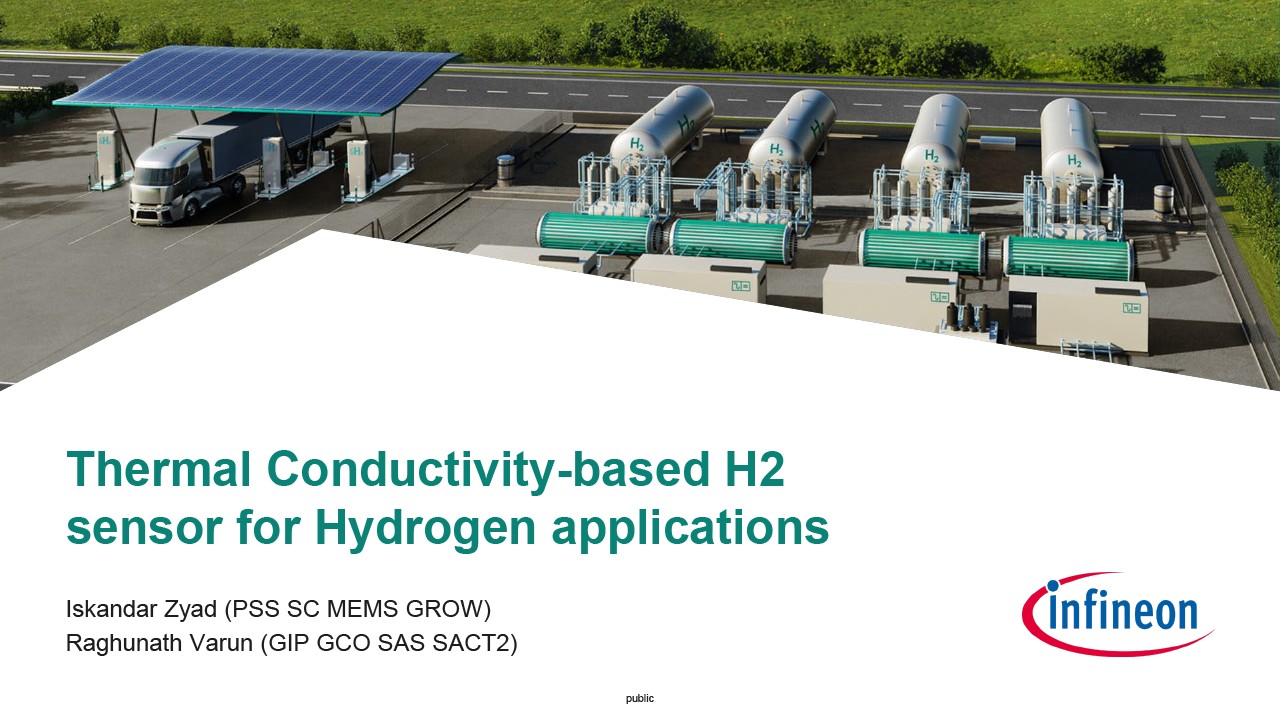 $H_2$

$H_2$

$H_2$

$H_2$

$H_2$

$H_2$

$H_2$

$H_2$

Thermal Conductivity-based H2 sensor for Hydrogen applications

Iskandar Zyad (PSS SC MEMS GROW)
Raghunath Varun (GIP GCO SAS SACT2)

infineon

public